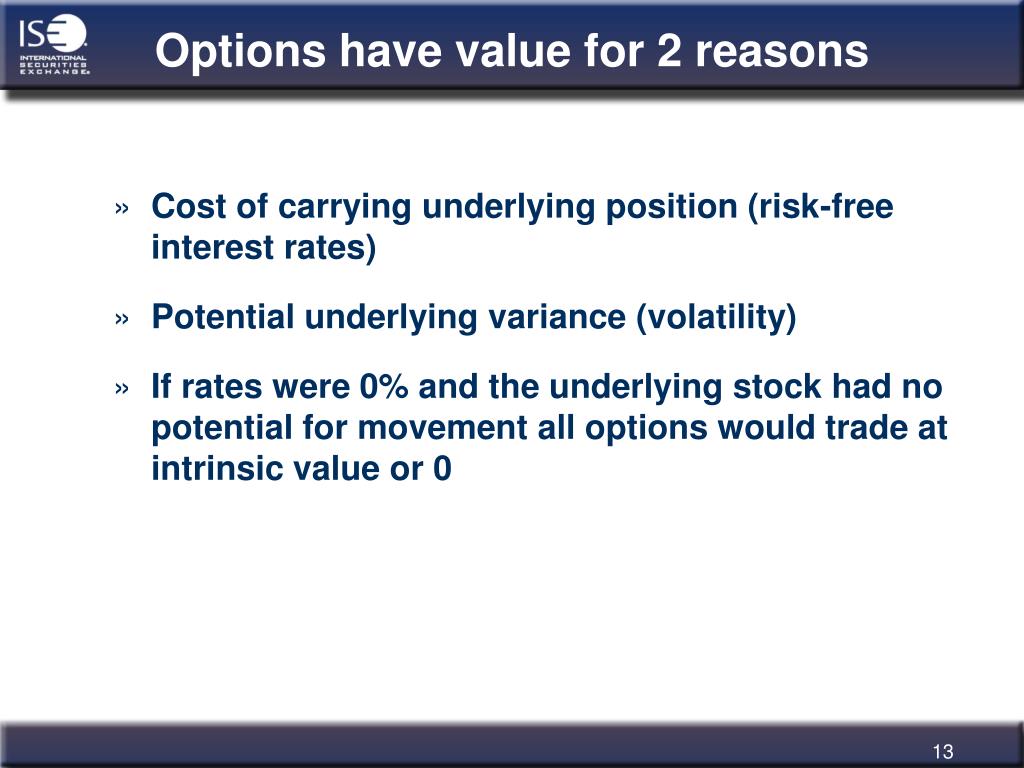 ISE INTERNATIONAL SECURITIES EXCHANGE

Options have value for 2 reasons

» Cost of carrying underlying position (risk-free interest rates)

» Potential underlying variance (volatility)

» If rates were 0% and the underlying stock had no potential for movement all options would trade at intrinsic value or 0

13